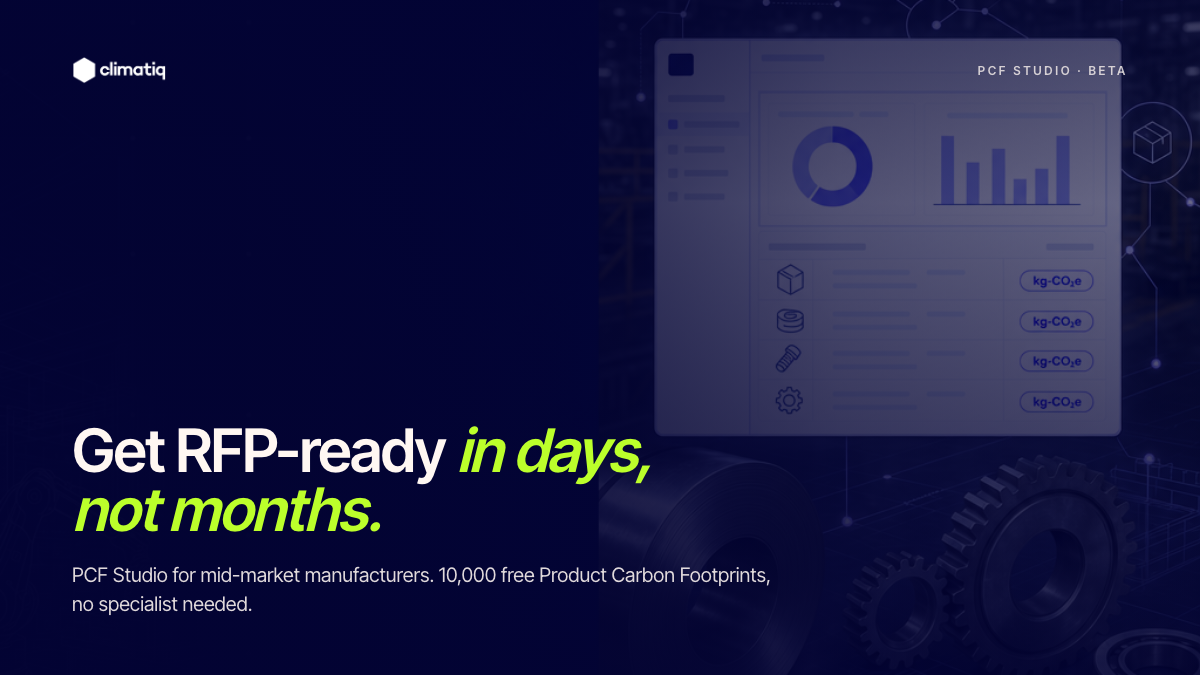 climatiq

PCF STUDIO · BETA

kg-$CO_2$e

kg-$CO_2$e

kg-$CO_2$e

kg-$CO_2$e

Get RFP-ready in days, not months.

PCF Studio for mid-market manufacturers. 10,000 free Product Carbon Footprints, no specialist needed.